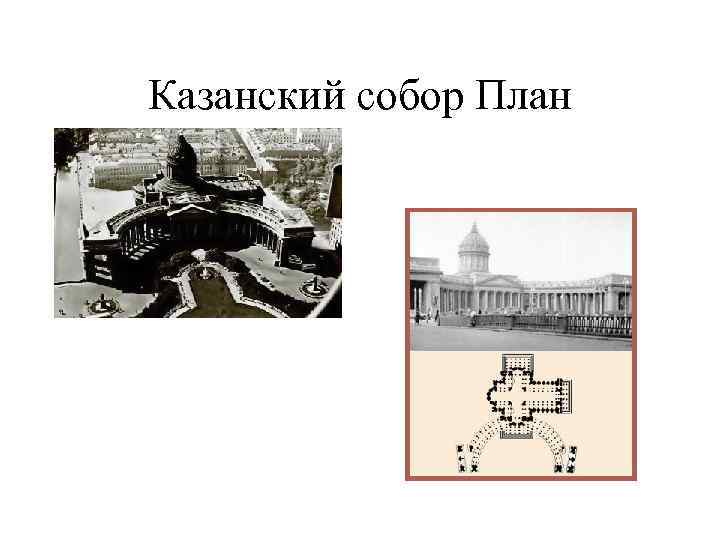 Казанский собор План